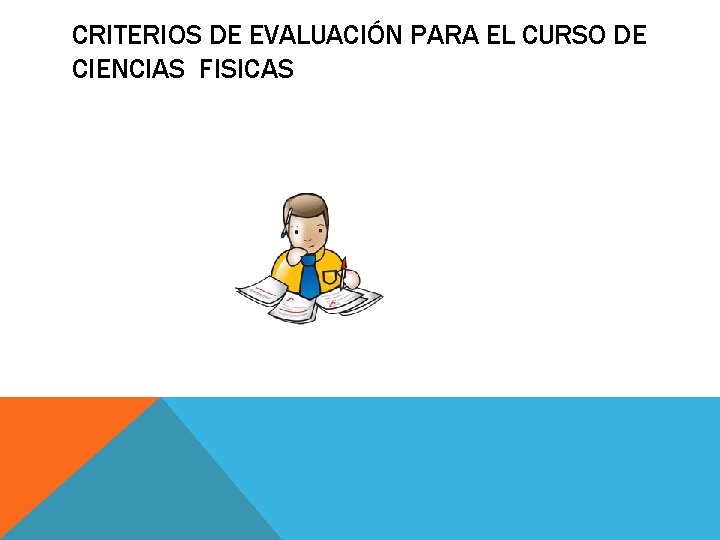 CRITERIOS DE EVALUACIÓN PARA EL CURSO DE CIENCIAS FISICAS